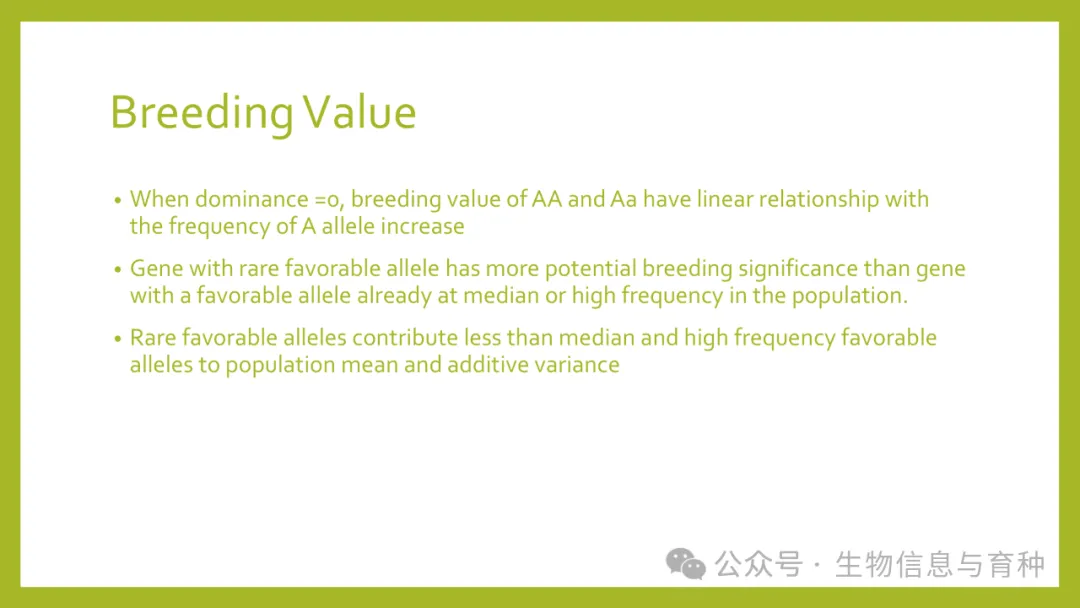 Breeding Value

• When dominance =0, breeding value of AA and Aa have linear relationship with the frequency of A allele increase

• Gene with rare favorable allele has more potential breeding significance than gene with a favorable allele already at median or high frequency in the population.

• Rare favorable alleles contribute less than median and high frequency favorable alleles to population mean and additive variance

公众号 · 生物信息与育种